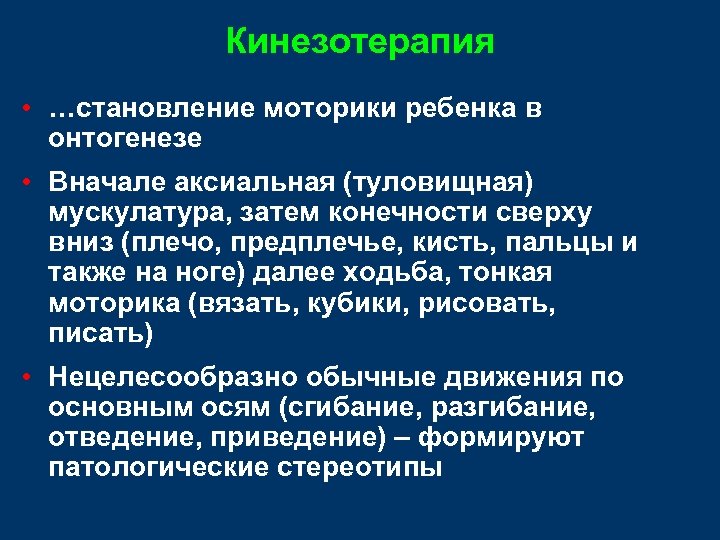 Кинезотерапия

• …становление моторики ребенка в онтогенезе

• Вначале аксиальная (туловищная) мускулатура, затем конечности сверху вниз (плечо, предплечье, кисть, пальцы и также на ноге) далее ходьба, тонкая моторика (вязать, кубики, рисовать, писать)

• Нецелесообразно обычные движения по основным осям (сгибание, разгибание, отведение, приведение) – формируют патологические стереотипы